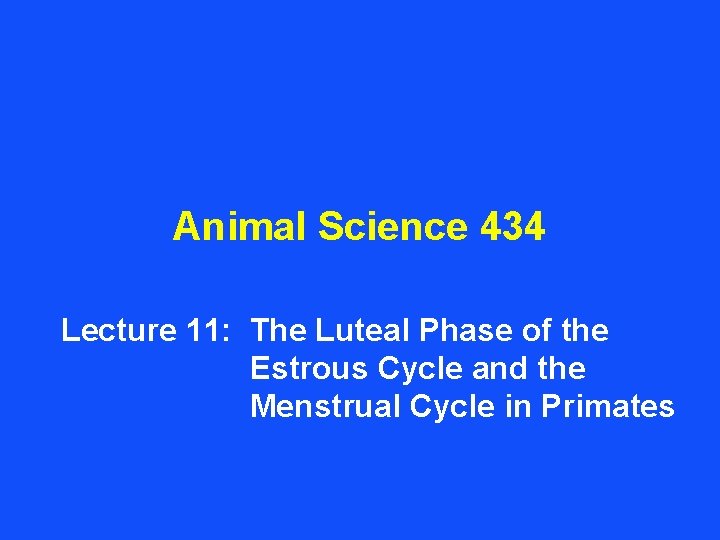 Animal Science 434

Lecture 11: The Luteal Phase of the Estrous Cycle and the Menstrual Cycle in Primates